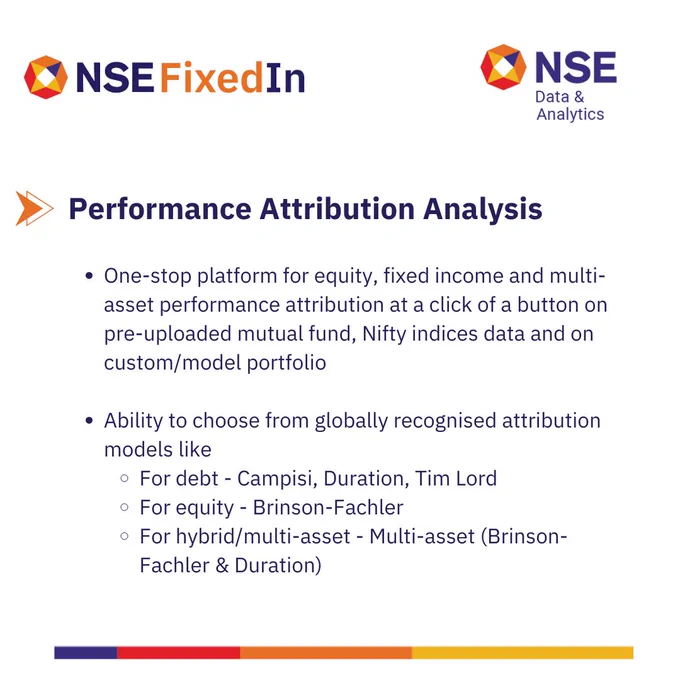 NSE FixedIn

NSE
Data &
Analytics

Performance Attribution Analysis

• One-stop platform for equity, fixed income and multi-asset performance attribution at a click of a button on pre-uploaded mutual fund, Nifty indices data and on custom/model portfolio

• Ability to choose from globally recognised attribution models like
  ○ For debt - Campisi, Duration, Tim Lord
  ○ For equity - Brinson-Fachler
  ○ For hybrid/multi-asset - Multi-asset (Brinson-Fachler & Duration)